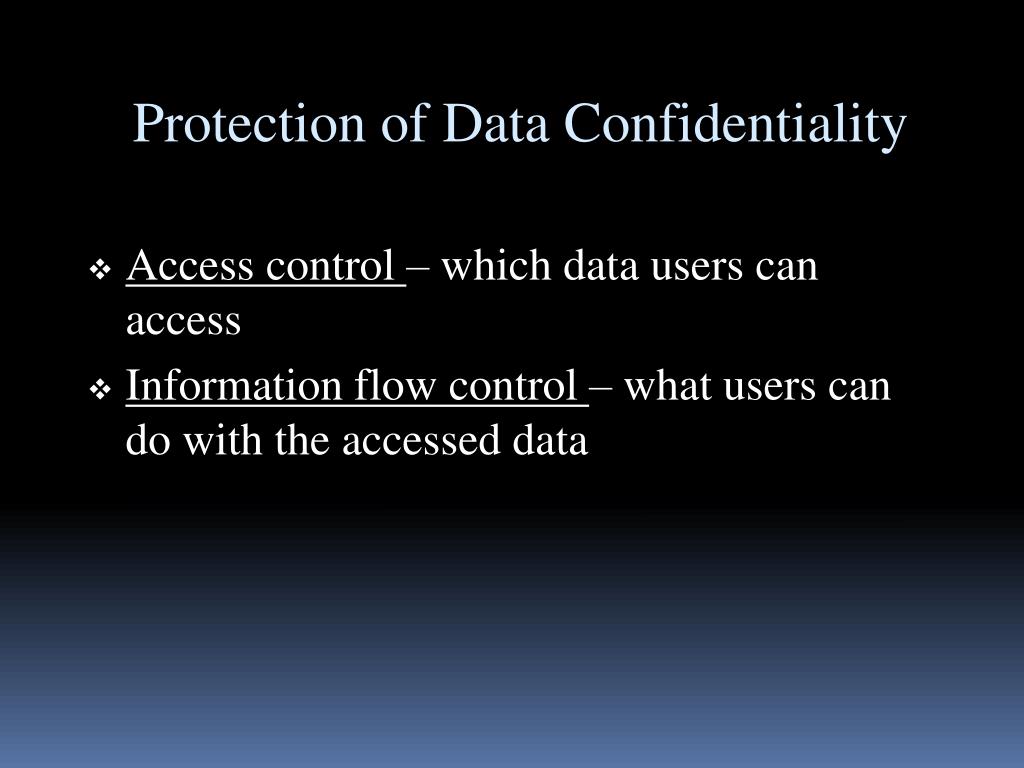 Protection of Data Confidentiality

❖ Access control – which data users can access

❖ Information flow control – what users can do with the accessed data